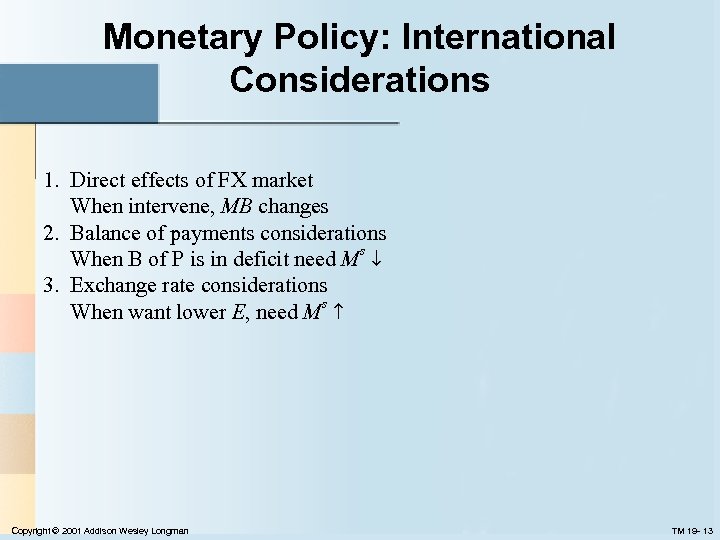 Monetary Policy: International Considerations

1. Direct effects of FX market
When intervene, $MB$ changes
2. Balance of payments considerations
When B of P is in deficit need $M^s \downarrow$
3. Exchange rate considerations
When want lower $E$, need $M^s \uparrow$

Copyright © 2001 Addison Wesley Longman

TM 19- 13